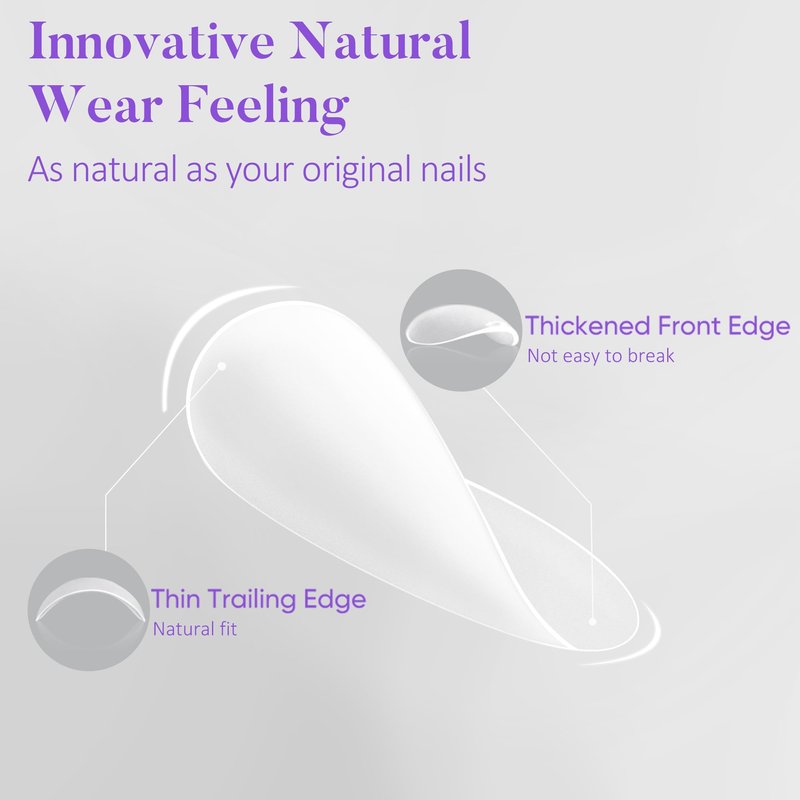 Innovative Natural Wear Feeling

As natural as your original nails

Thickened Front Edge
Not easy to break

Thin Trailing Edge
Natural fit